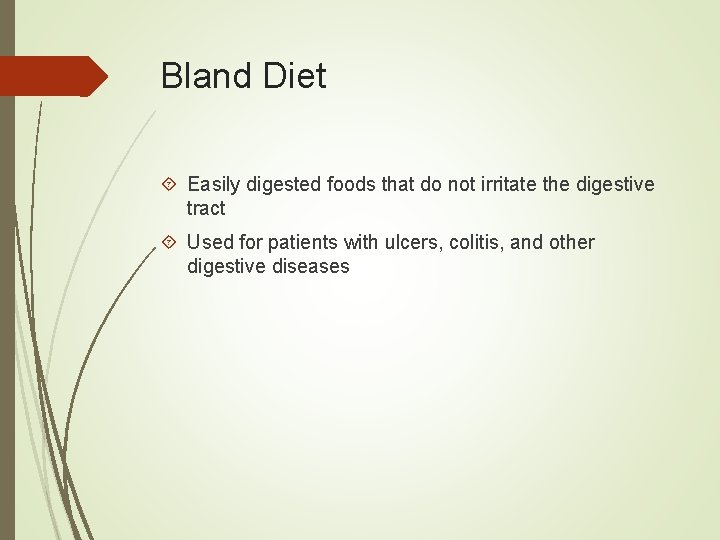 Bland Diet

Easily digested foods that do not irritate the digestive tract

Used for patients with ulcers, colitis, and other digestive diseases